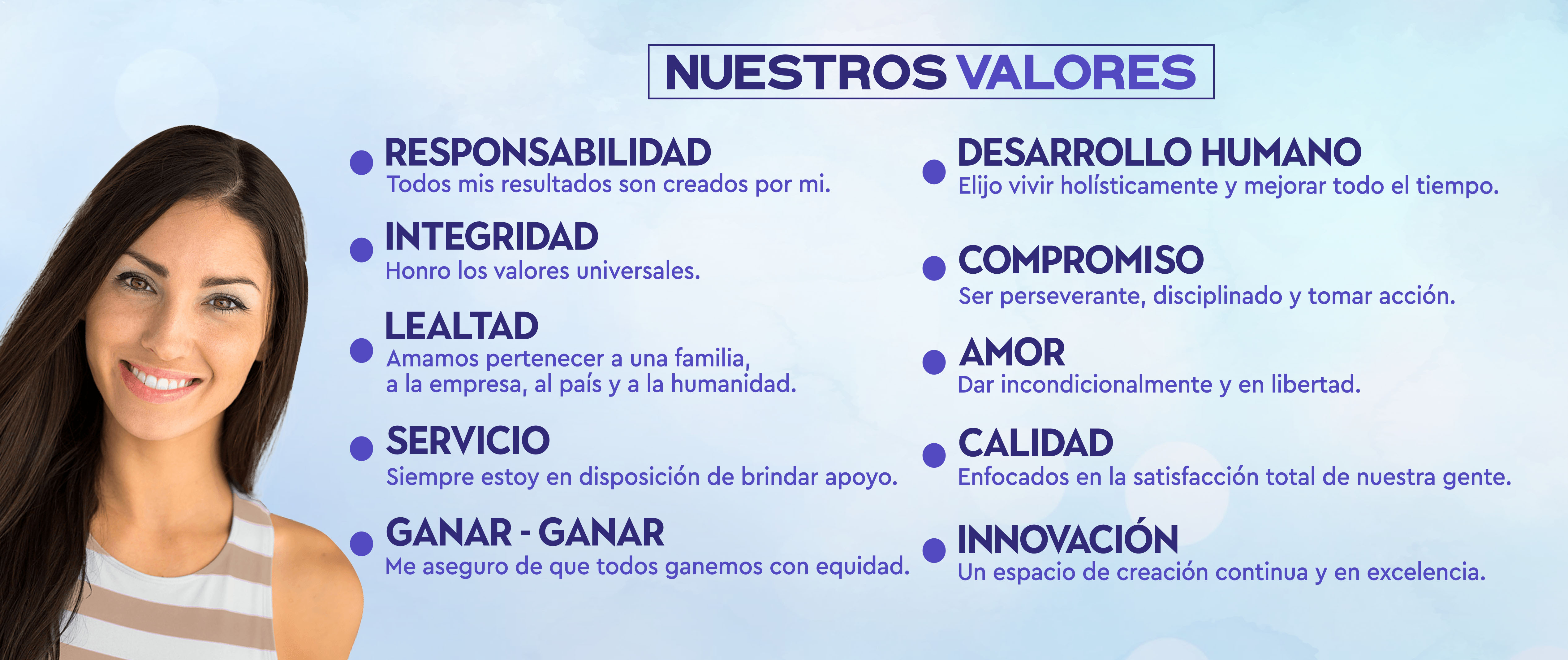 NUESTROS VALORES

RESPONSABILIDAD
Todos mis resultados son creados por mi.

INTEGRIDAD
Honro los valores universales.

LEALTAD
Amamos pertenecer a una familia, a la empresa, al país y a la humanidad.

SERVICIO
Siempre estoy en disposición de brindar apoyo.

GANAR - GANAR
Me aseguro de que todos ganemos con equidad.

DESARROLLO HUMANO
Elijo vivir holísticamente y mejorar todo el tiempo.

COMPROMISO
Ser perseverante, disciplinado y tomar acción.

AMOR
Dar incondicionalmente y en libertad.

CALIDAD
Enfocados en la satisfacción total de nuestra gente.

INNOVACIÓN
Un espacio de creación continua y en excelencia.